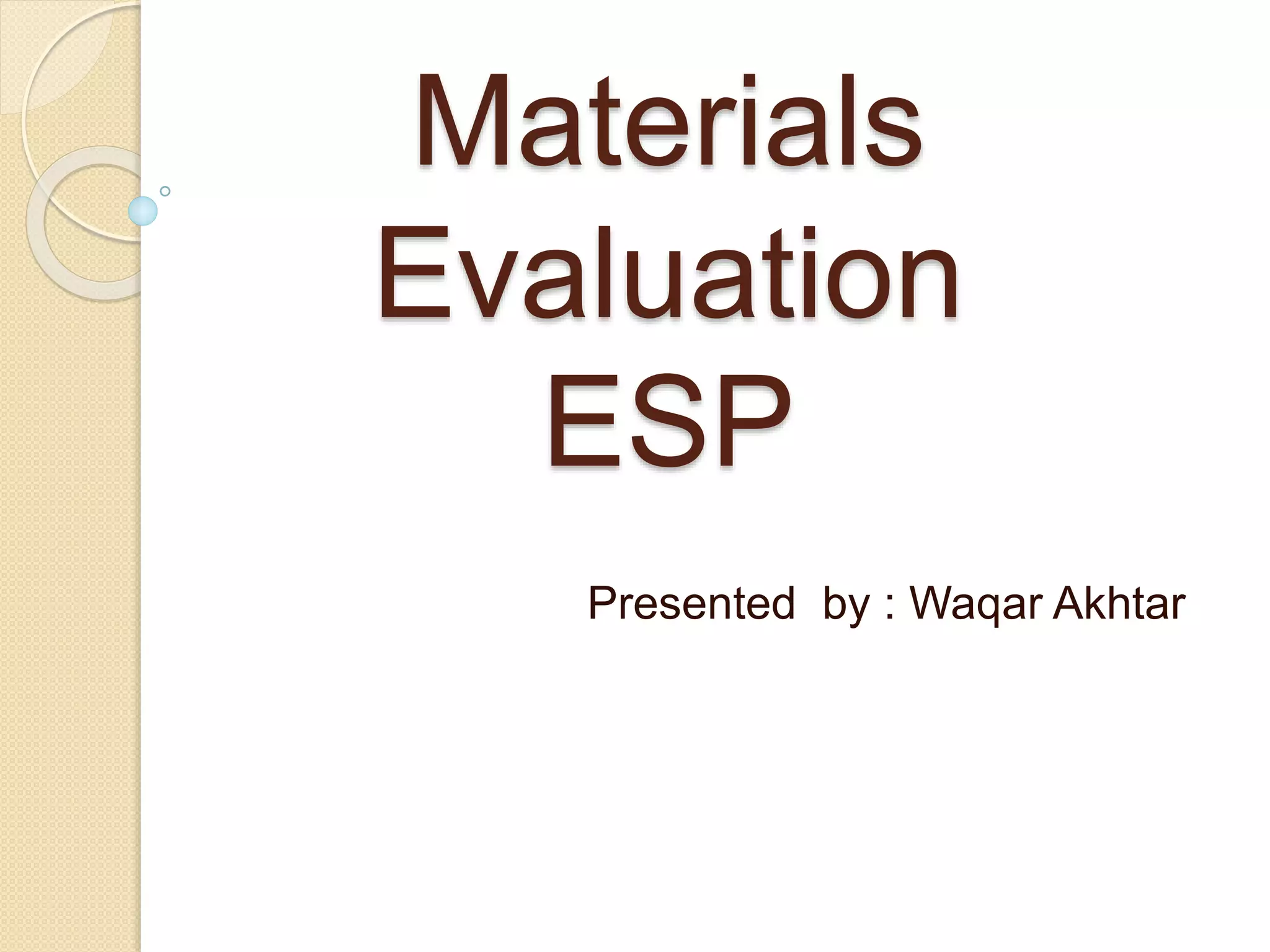 Materials Evaluation ESP

Presented by : Waqar Akhtar